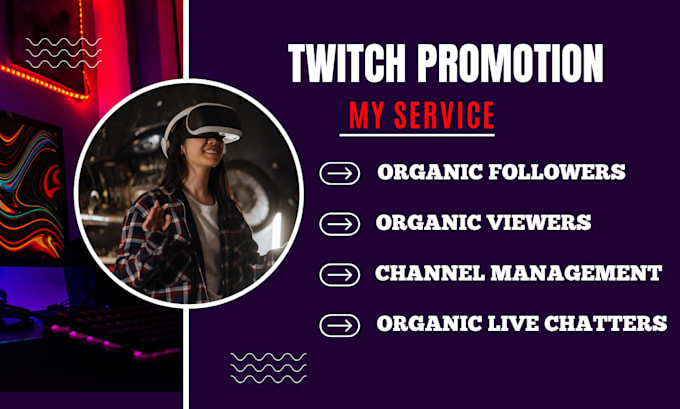 TWITCH PROMOTION

MY SERVICE

ORGANIC FOLLOWERS

ORGANIC VIEWERS

CHANNEL MANAGEMENT

ORGANIC LIVE CHATTERS